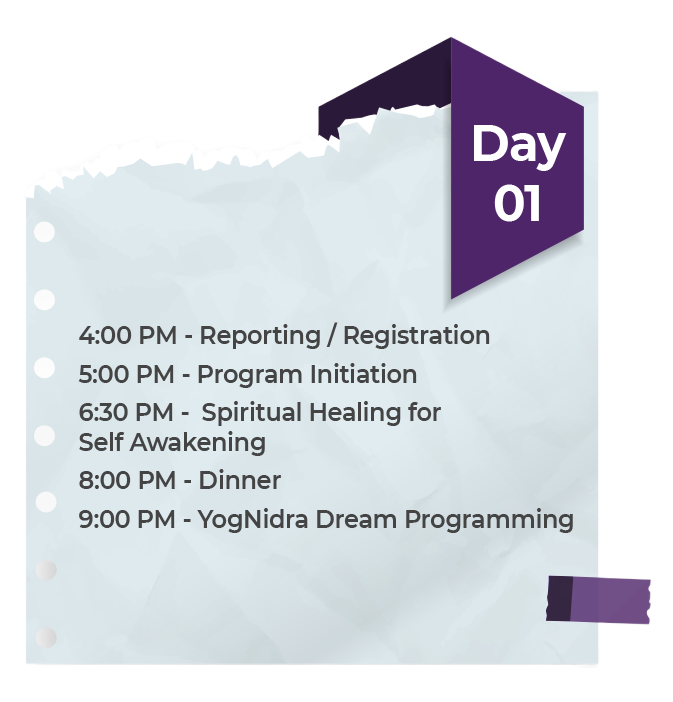 Day 01

4:00 PM - Reporting / Registration

5:00 PM - Program Initiation

6:30 PM - Spiritual Healing for Self Awakening

8:00 PM - Dinner

9:00 PM - YogNidra Dream Programming